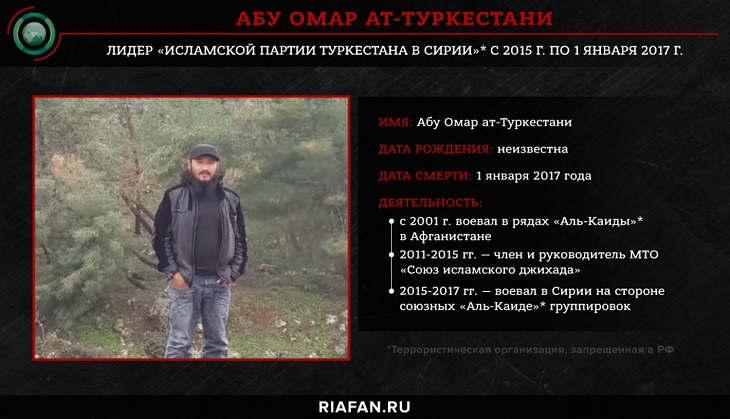 АБУ ОМАР АТ-ТУРКЕСТАНИ

ЛИДЕР «ИСЛАМСКОЙ ПАРТИИ ТУРКЕСТАНА В СИРИИ»* С 2015 Г. ПО 1 ЯНВАРЯ 2017 Г.

ИМЯ: Абу Омар ат-Туркестани

ДАТА РОЖДЕНИЯ: неизвестна

ДАТА СМЕРТИ: 1 января 2017 года

ДЕЯТЕЛЬНОСТЬ:
с 2001 г. воевал в рядах «Аль-Каиды»* в Афганистане
2011-2015 гг. — член и руководитель МТО «Союз исламского джихада»
2015-2017 гг. — воевал в Сирии на стороне союзных «Аль-Каиде»* группировок

*Террористическая организация, запрещенная в РФ

RIAFAN.RU